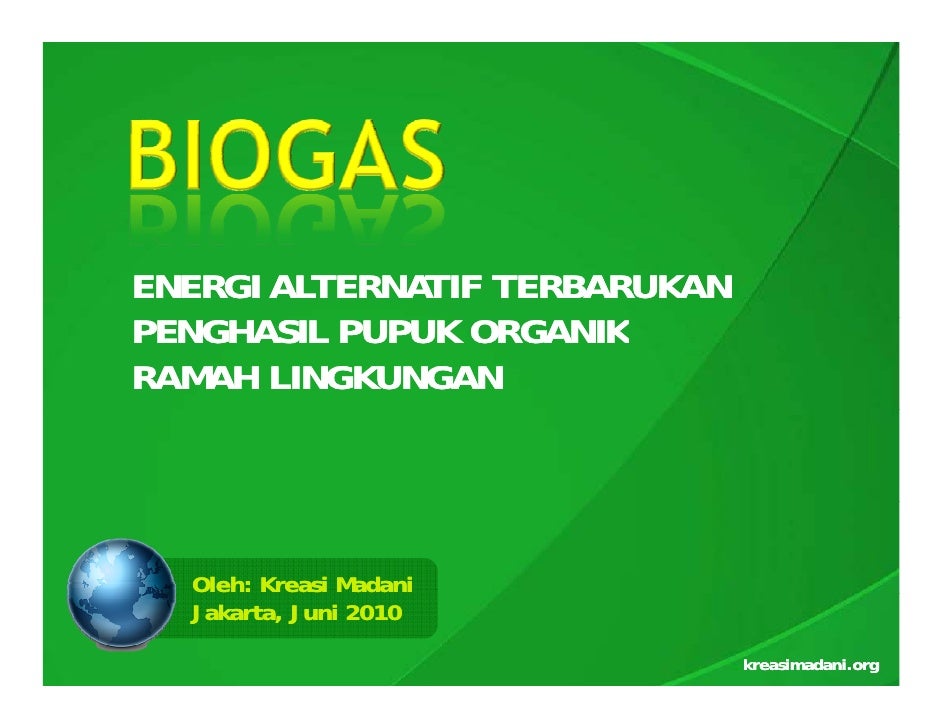 BIOGAS

ENERGI ALTERNATIF TERBARUKAN
PENGHASIL PUPUK ORGANIK
RAMAH LINGKUNGAN

Oleh: Kreasi Madani
Jakarta, Juni 2010

kreasimadani.org